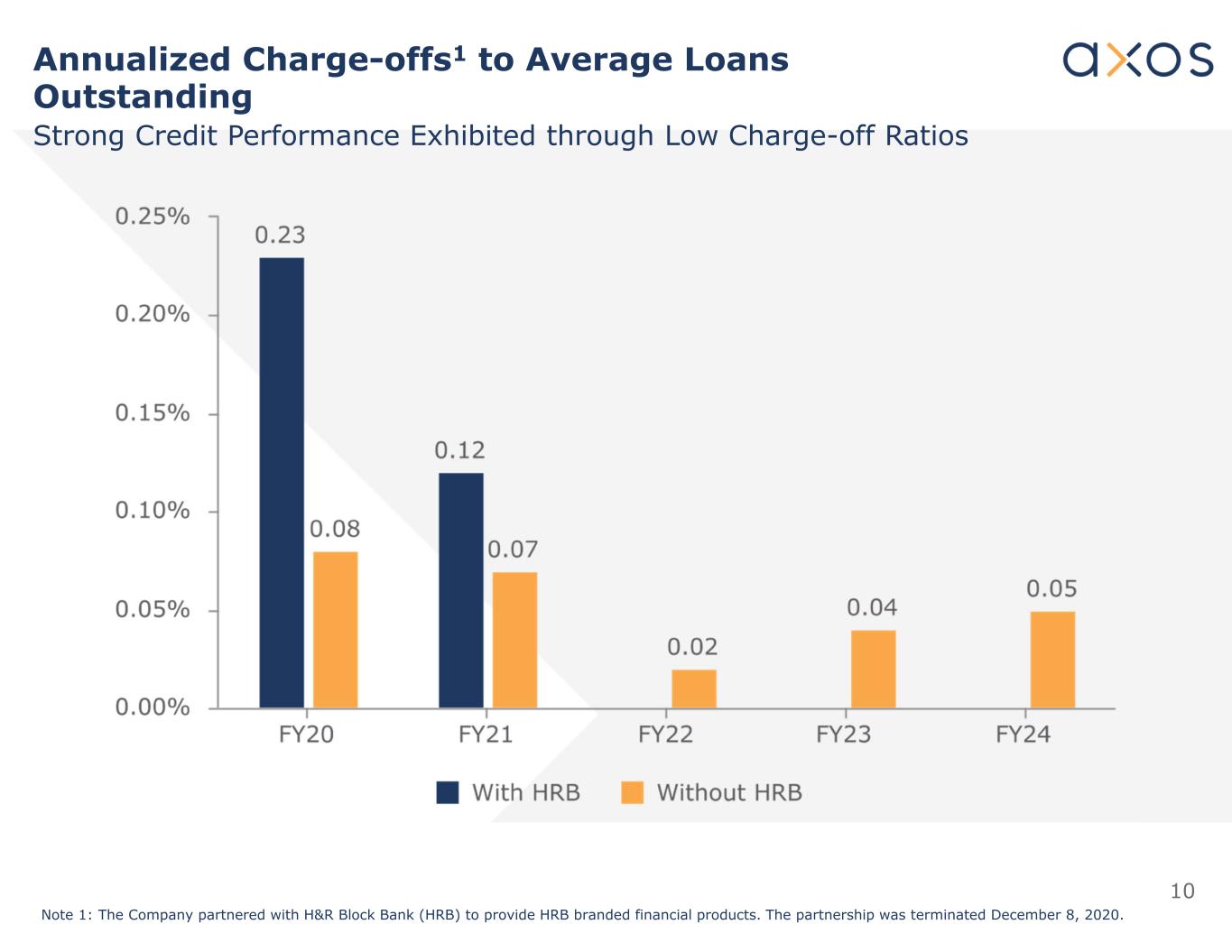 Annualized Charge-offs$^1$ to Average Loans Outstanding

axos

Strong Credit Performance Exhibited through Low Charge-off Ratios

0.25%
0.20%
0.15%
0.10%
0.05%
0.00%

0.23
0.08
0.12
0.07
0.02
0.04
0.05

FY20
FY21
FY22
FY23
FY24

With HRB
Without HRB

10

Note 1: The Company partnered with H&R Block Bank (HRB) to provide HRB branded financial products. The partnership was terminated December 8, 2020.